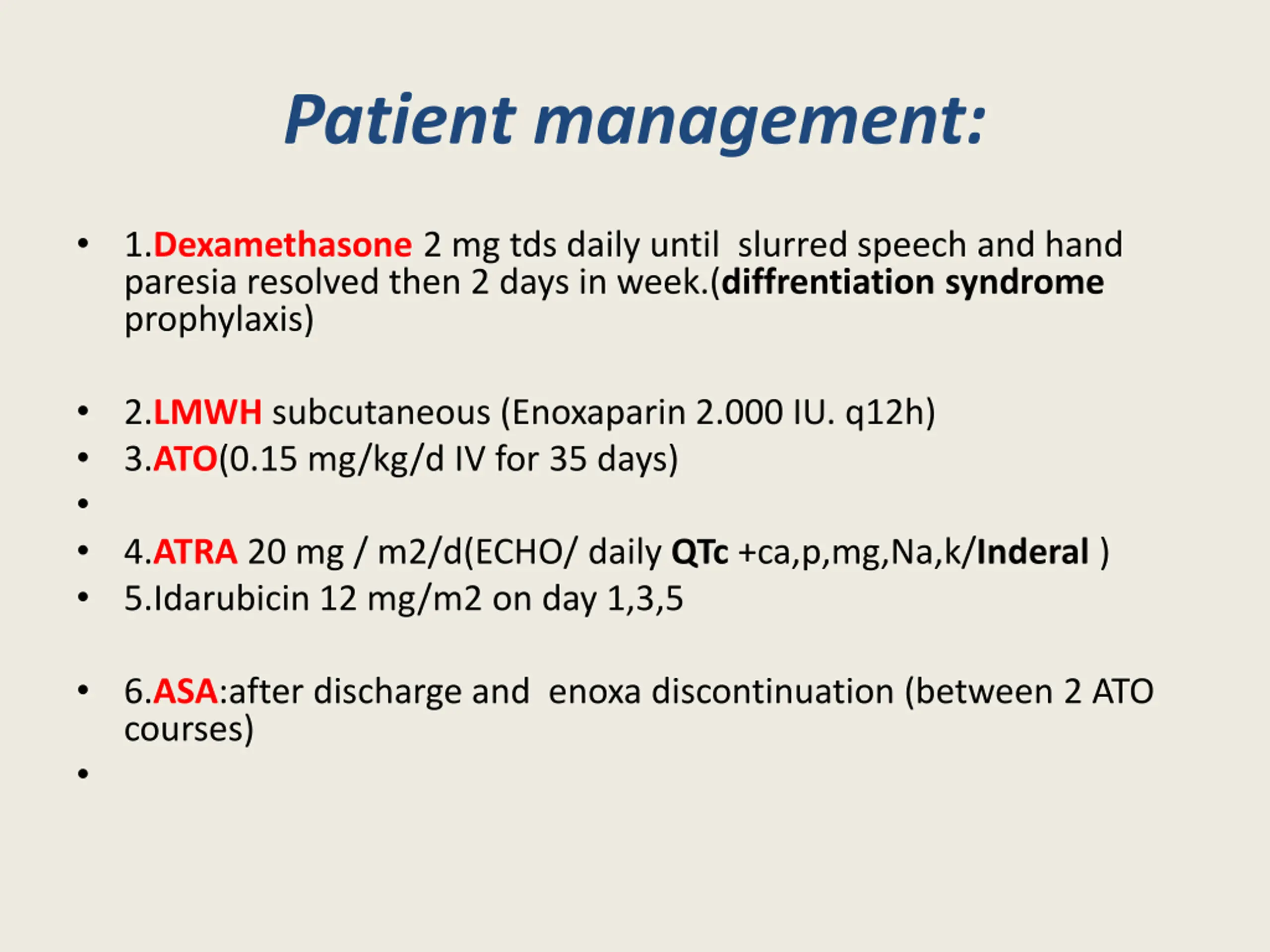 Patient management:

• 1.Dexamethasone 2 mg tds daily until slurred speech and hand paresia resolved then 2 days in week.(diffrentiation syndrome prophylaxis)

• 2.LMWH subcutaneous (Enoxaparin 2.000 IU. q12h)
• 3.ATO(0.15 mg/kg/d IV for 35 days)
•
• 4.ATRA 20 mg / m2/d(ECHO/ daily QTc +ca,p,mg,Na,k/Inderal )
• 5.Idarubicin 12 mg/m2 on day 1,3,5

• 6.ASA:after discharge and enoxa discontinuation (between 2 ATO courses)
•